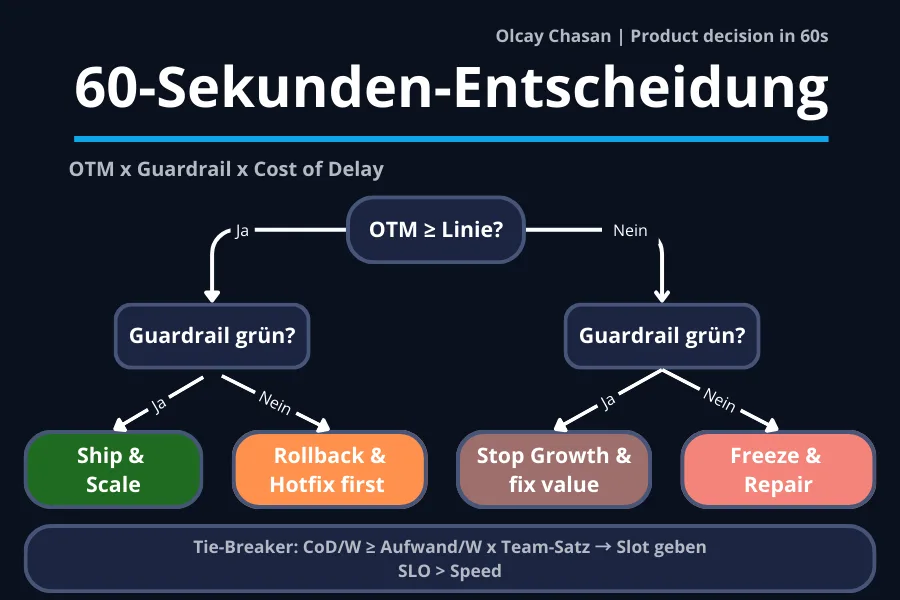 Olcay Chasan | Product decision in 60s

60-Sekunden-Entscheidung

OTM x Guardrail x Cost of Delay

OTM ≥ Linie?

Ja

Nein

Guardrail grün?

Guardrail grün?

Ja

Nein

Ja

Nein

Ship & Scale

Rollback & Hotfix first

Stop Growth & fix value

Freeze & Repair

Tie-Breaker: CoD/W ≥ Aufwand/W x Team-Satz → Slot geben
SLO > Speed